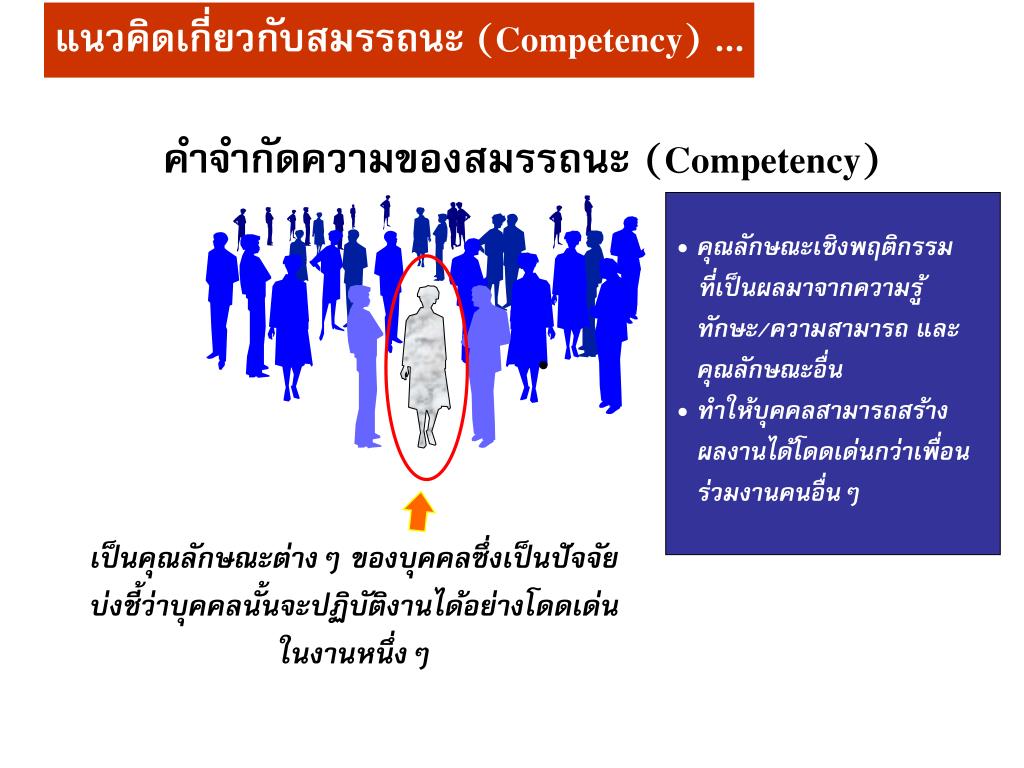 แนวคิดเกี่ยวกับสมรรถนะ (Competency) ...

คำจำกัดความของสมรรถนะ (Competency)

• คุณลักษณะเชิงพฤติกรรมที่เป็นผลมาจากความรู้ ทักษะ/ความสามารถ และคุณลักษณะอื่น
• ทำให้บุคคลสามารถสร้างผลงานได้โดดเด่นกว่าเพื่อนร่วมงานคนอื่น ๆ

เป็นคุณลักษณะต่าง ๆ ของบุคคลซึ่งเป็นปัจจัยบ่งชี้ว่าบุคคลนั้นจะปฏิบัติงานได้อย่างโดดเด่นในงานหนึ่ง ๆ